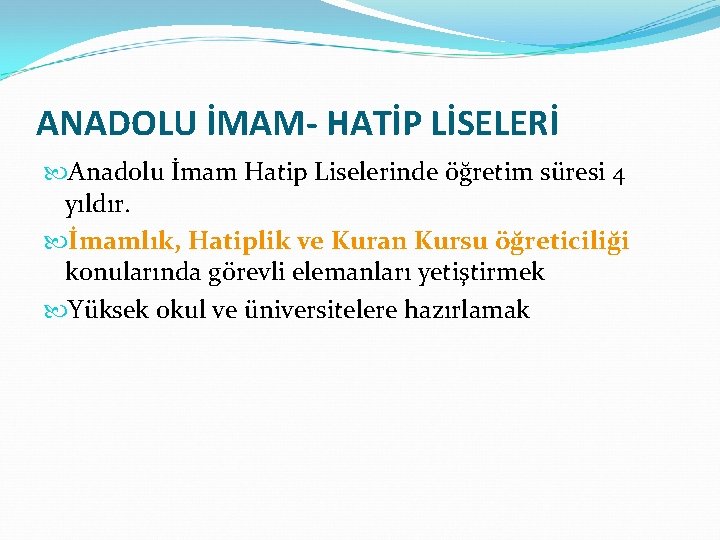 ANADOLU İMAM- HATİP LİSELERİ

Anadolu İmam Hatip Liselerinde öğretim süresi 4 yıldır.

İmamlık, Hatiplik ve Kuran Kursu öğreticiliği konularında görevli elemanları yetiştirmek

Yüksek okul ve üniversitelere hazırlamak